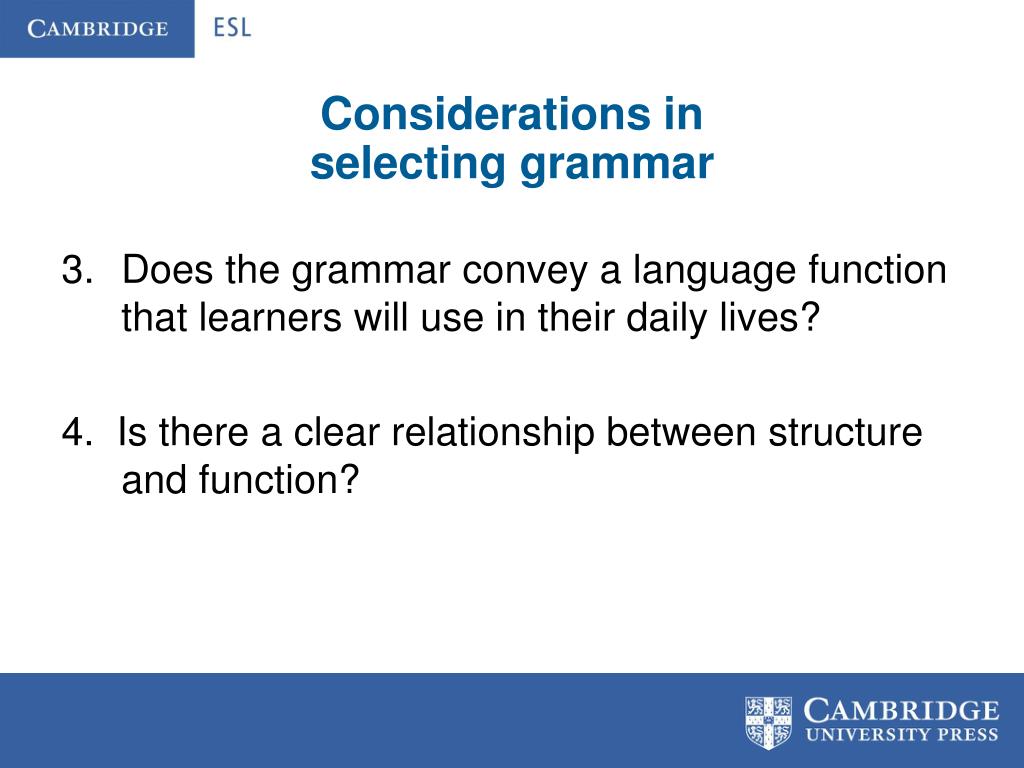 CAMBRIDGE ESL

Considerations in selecting grammar

3. Does the grammar convey a language function that learners will use in their daily lives?

4. Is there a clear relationship between structure and function?

CAMBRIDGE
UNIVERSITY PRESS